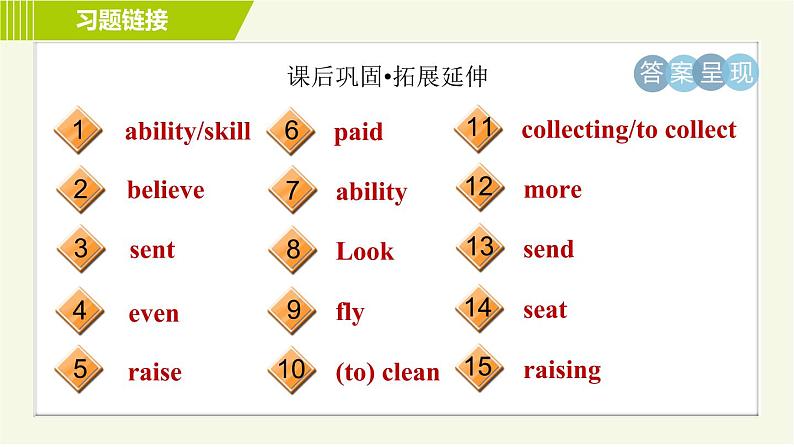 习题链接

课后巩固•拓展延伸

答案呈现

1 ability/skill
2 believe
3 sent
4 even
5 raise

6 paid
7 ability
8 Look
9 fly
10 (to) clean

11 collecting/to collect
12 more
13 send
14 seat
15 raising